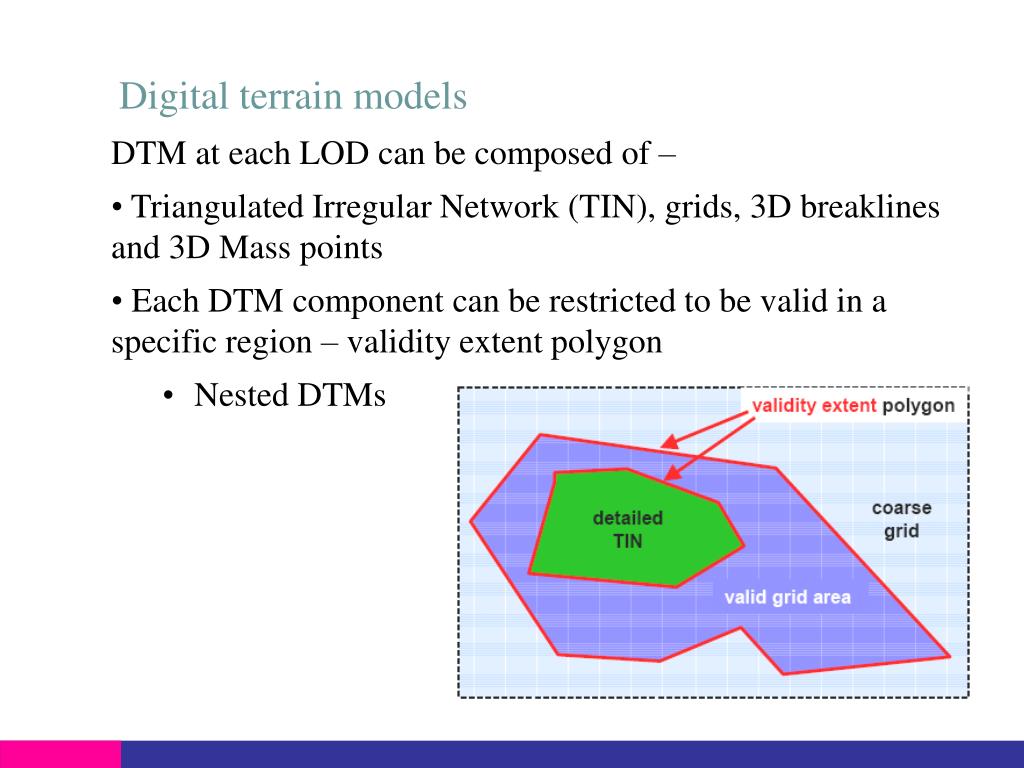 Digital terrain models

DTM at each LOD can be composed of –

• Triangulated Irregular Network (TIN), grids, 3D breaklines and 3D Mass points

• Each DTM component can be restricted to be valid in a specific region – validity extent polygon

• Nested DTMs

validity extent polygon

detailed TIN

coarse grid

valid grid area